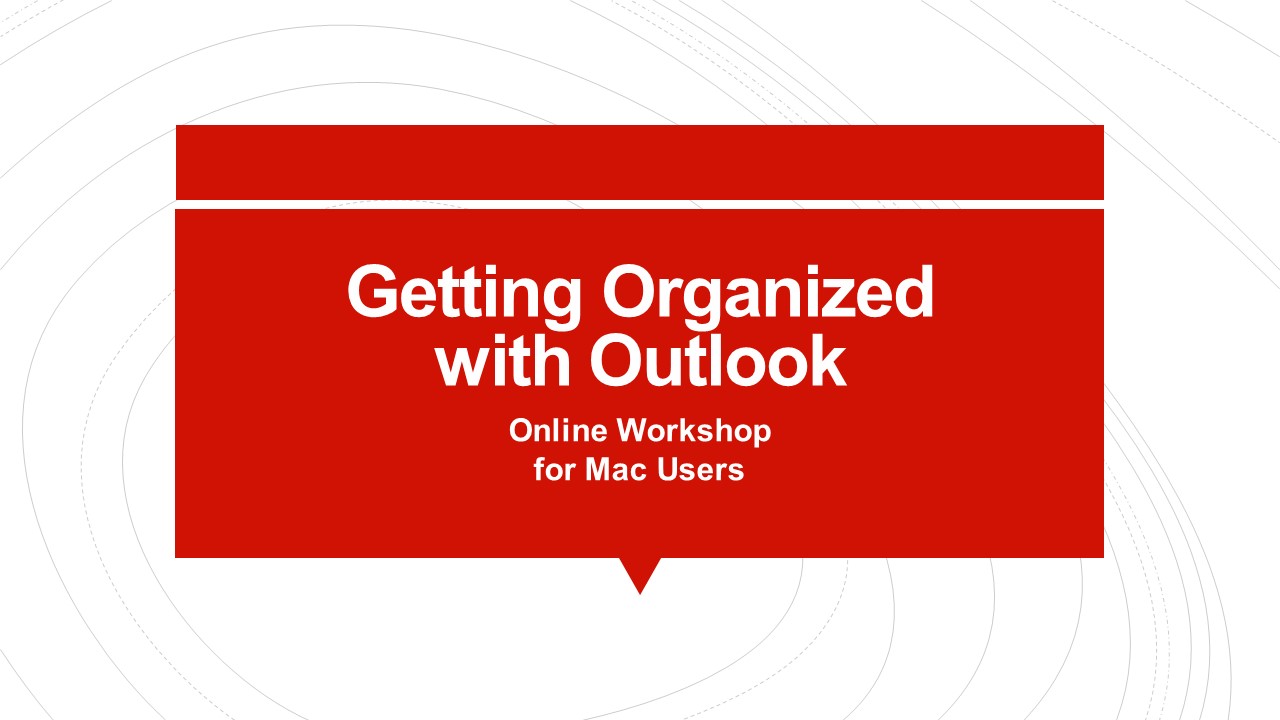 Getting Organized with Outlook

Online Workshop for Mac Users